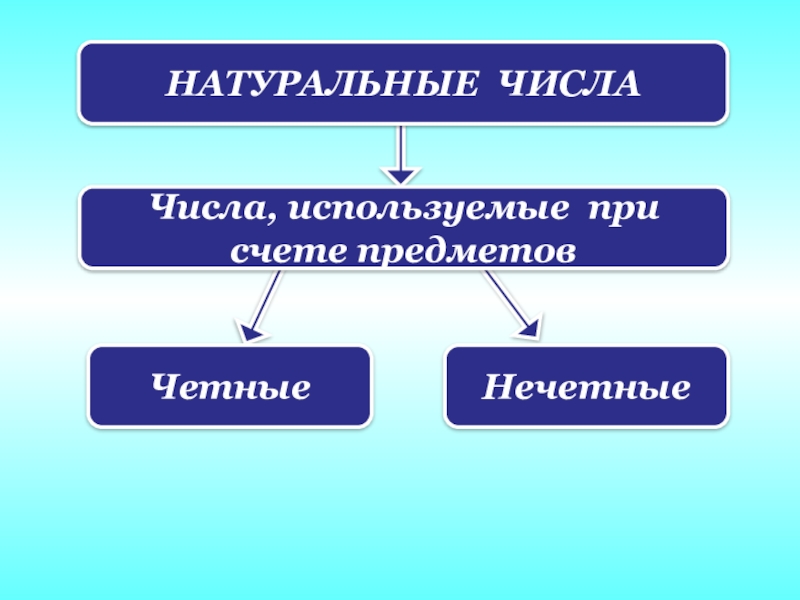 НАТУРАЛЬНЫЕ ЧИСЛА

Числа, используемые при счете предметов

Четные

Нечетные